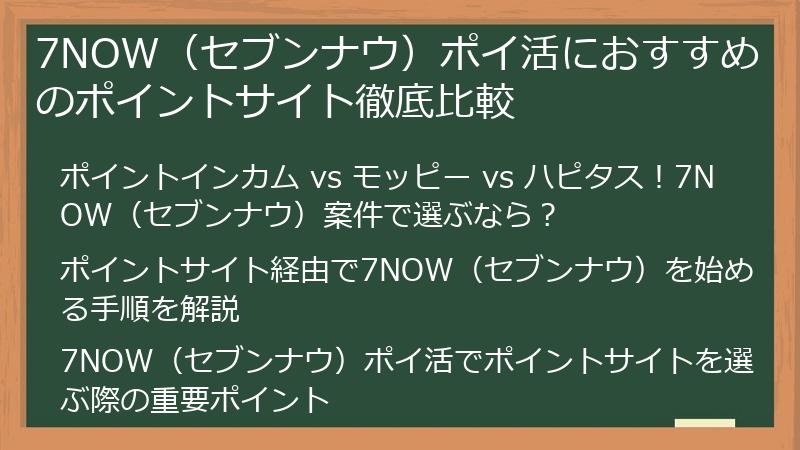 7NOW（セブンナウ）ポイ活におすすめのポイントサイト徹底比較

ポイントインカム vs モッピー vs ハピタス！7NOW（セブンナウ）案件で選ぶなら？

ポイントサイト経由で7NOW（セブンナウ）を始める手順を解説

7NOW（セブンナウ）ポイ活でポイントサイトを選ぶ際の重要ポイント